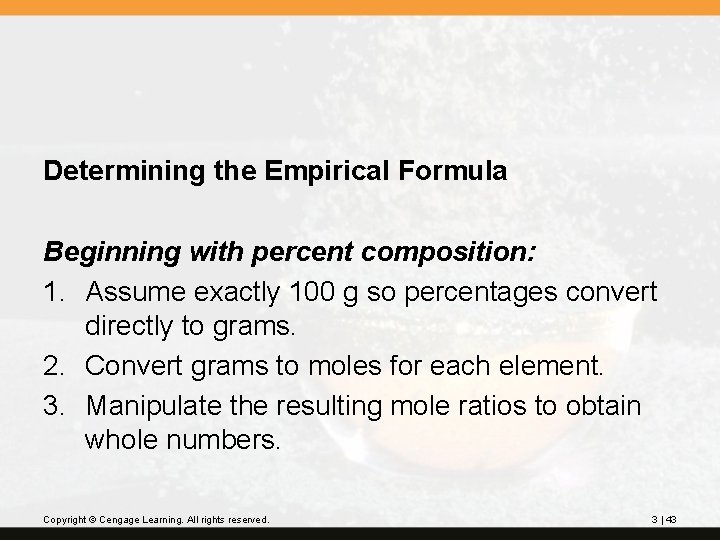 Determining the Empirical Formula

Beginning with percent composition:

1. Assume exactly 100 g so percentages convert directly to grams.
2. Convert grams to moles for each element.
3. Manipulate the resulting mole ratios to obtain whole numbers.

Copyright © Cengage Learning. All rights reserved.

3 | 43